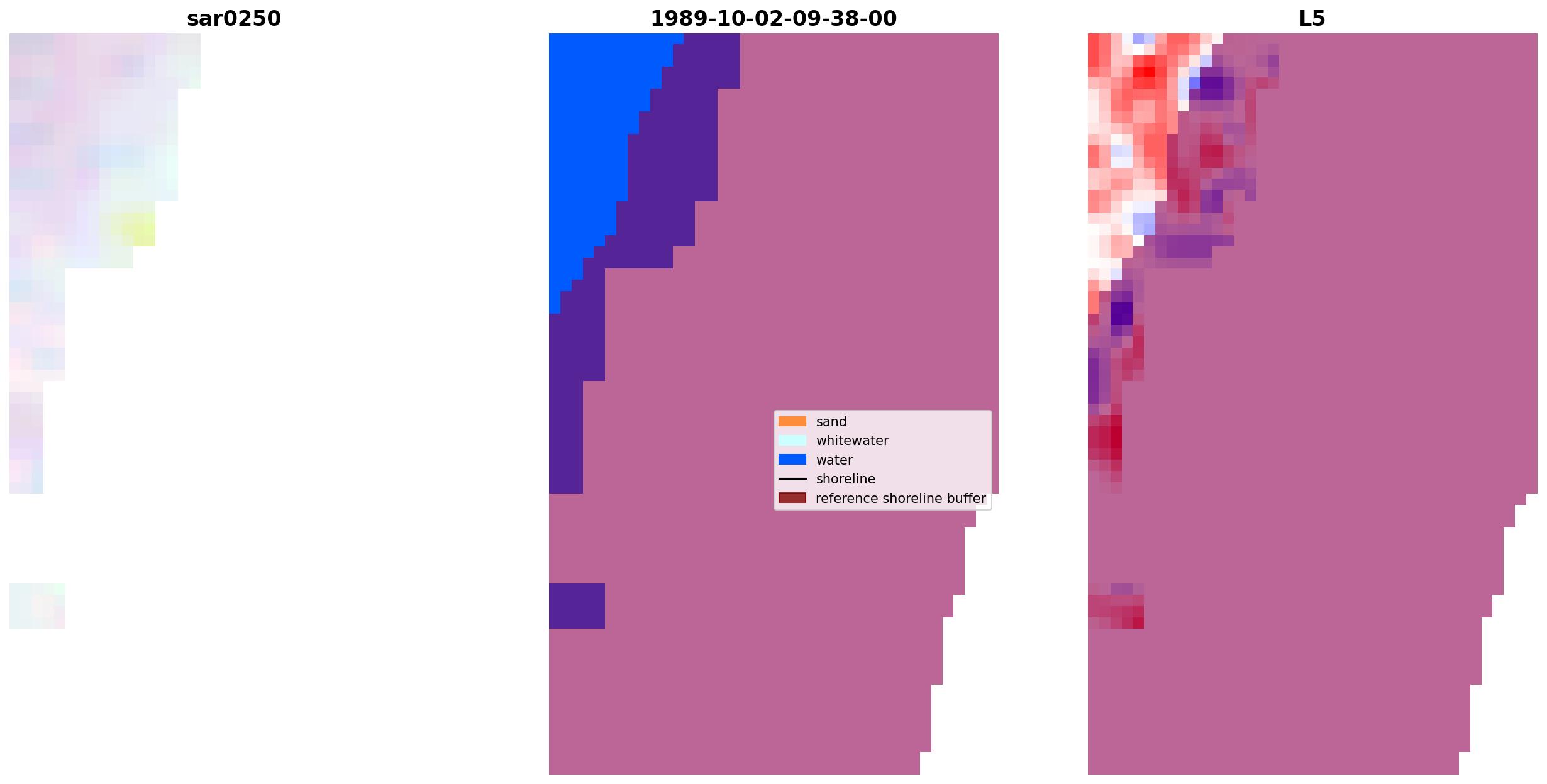 sar0250

1989-10-02-09-38-00

L5

sand
whitewater
water
shoreline
reference shoreline buffer